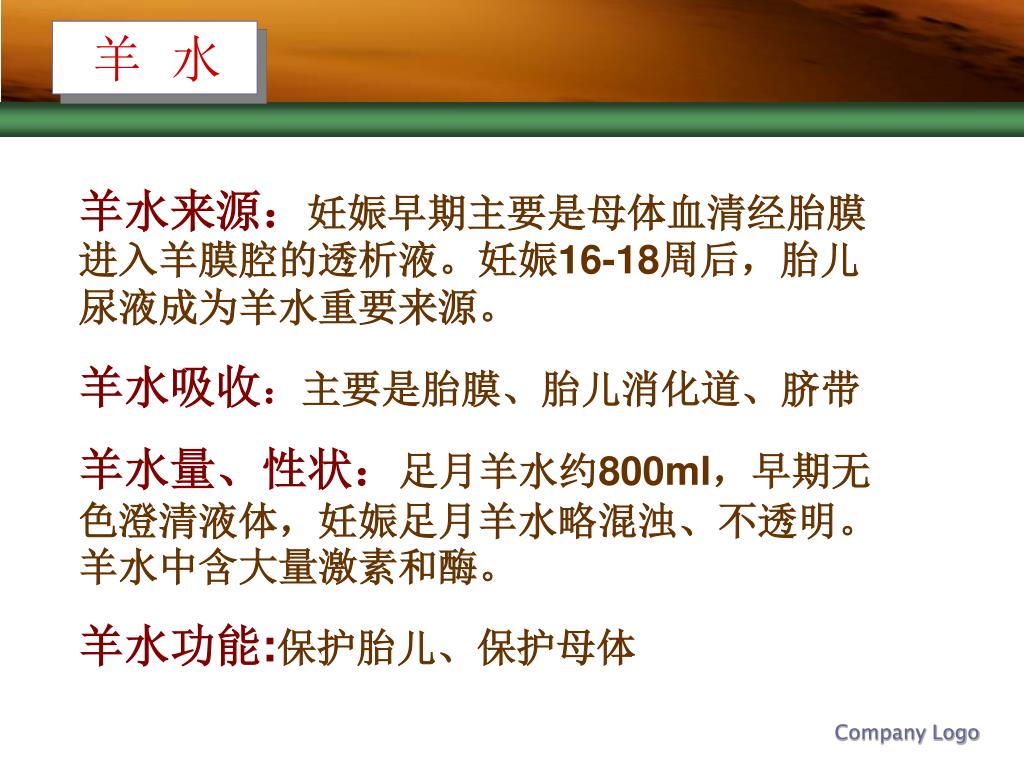 羊 水

羊水来源：妊娠早期主要是母体血清经胎膜进入羊膜腔的透析液。妊娠16-18周后，胎儿尿液成为羊水重要来源。

羊水吸收：主要是胎膜、胎儿消化道、脐带

羊水量、性状：足月羊水约800ml，早期无色澄清液体，妊娠足月羊水略混浊、不透明。羊水中含大量激素和酶。

羊水功能:保护胎儿、保护母体

Company Logo